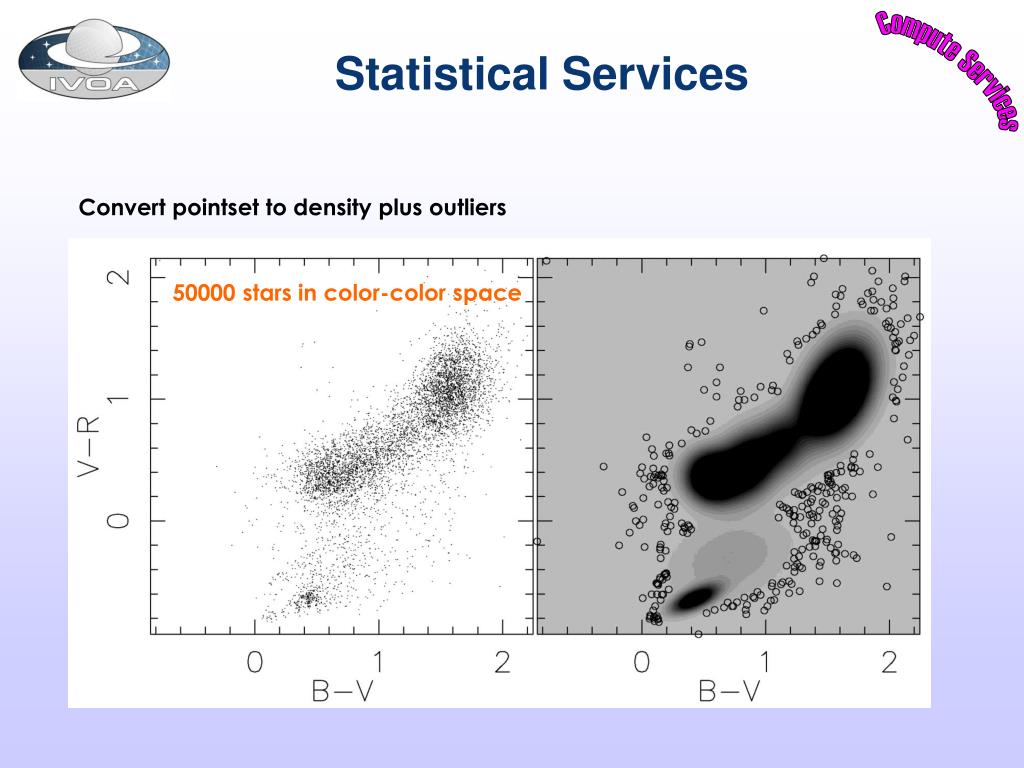 IVOA

Statistical Services

Compute Services

Convert pointset to density plus outliers

50000 stars in color-color space

V−R

2

1

0

0

1

2

B−V

0

1

2

B−V